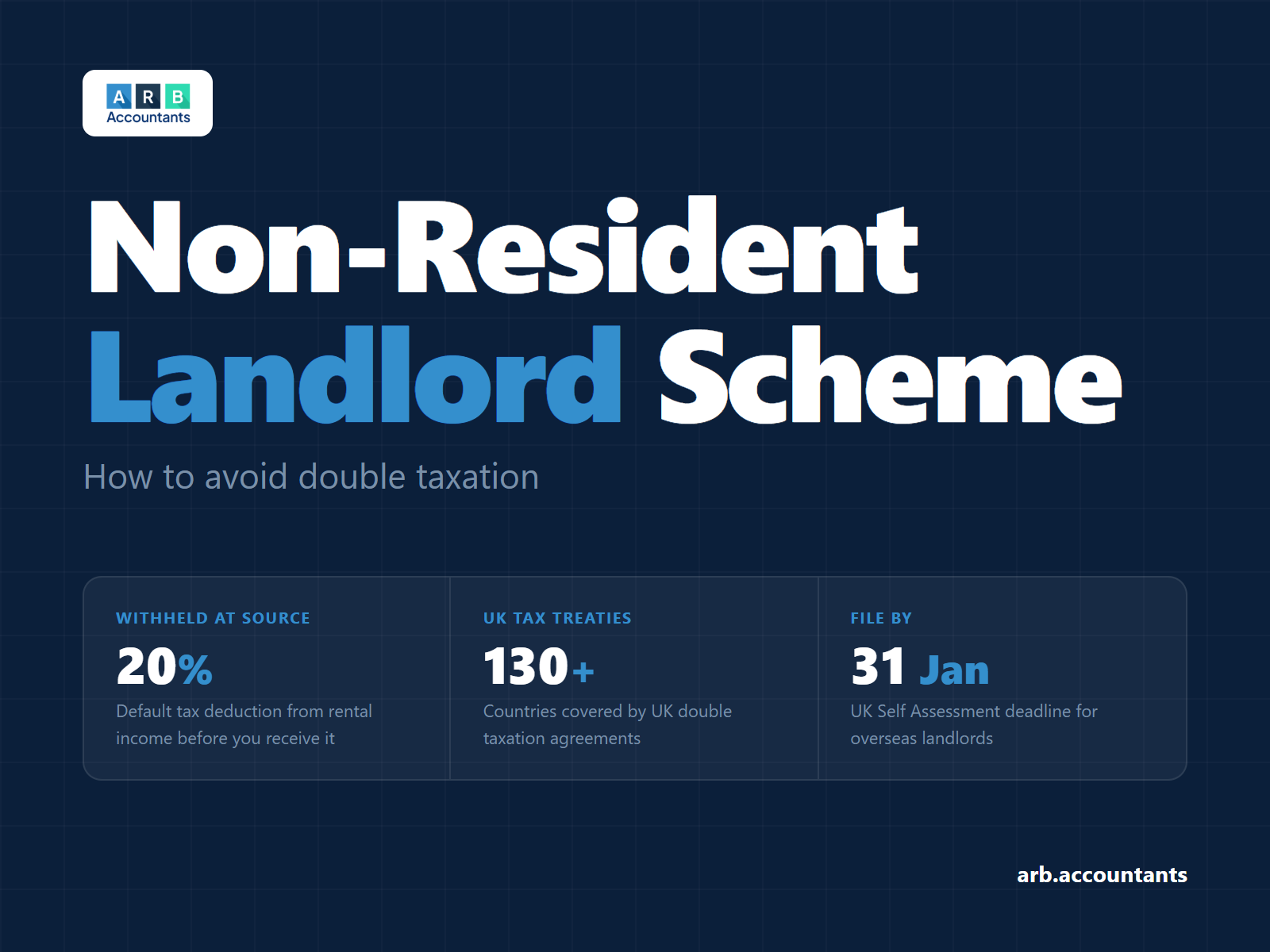 A R B
Accountants

Non-Resident Landlord Scheme

How to avoid double taxation

WITHHELD AT SOURCE
20%
Default tax deduction from rental income before you receive it

UK TAX TREATIES
130+
Countries covered by UK double taxation agreements

FILE BY
31 Jan
UK Self Assessment deadline for overseas landlords

arb.accountants